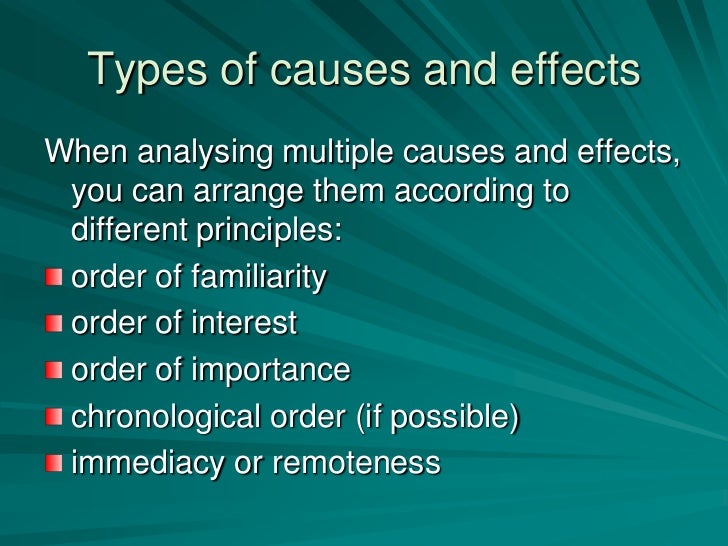 Types of causes and effects

When analysing multiple causes and effects, you can arrange them according to different principles:

- order of familiarity
- order of interest
- order of importance
- chronological order (if possible)
- immediacy or remoteness